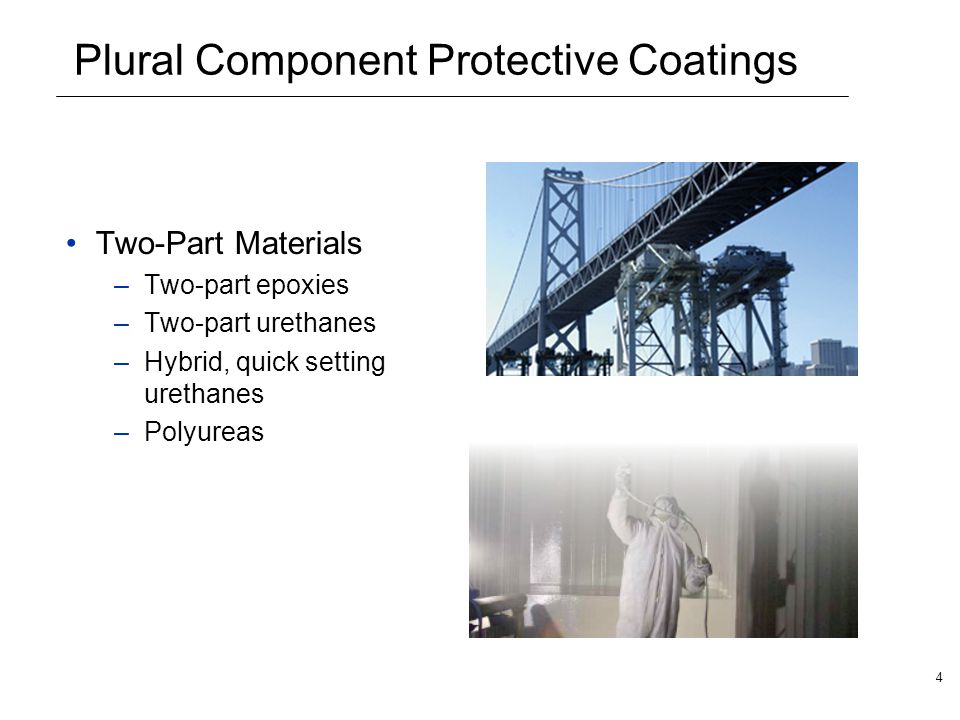 Plural Component Protective Coatings

• Two-Part Materials
– Two-part epoxies
– Two-part urethanes
– Hybrid, quick setting urethanes
– Polyureas

4